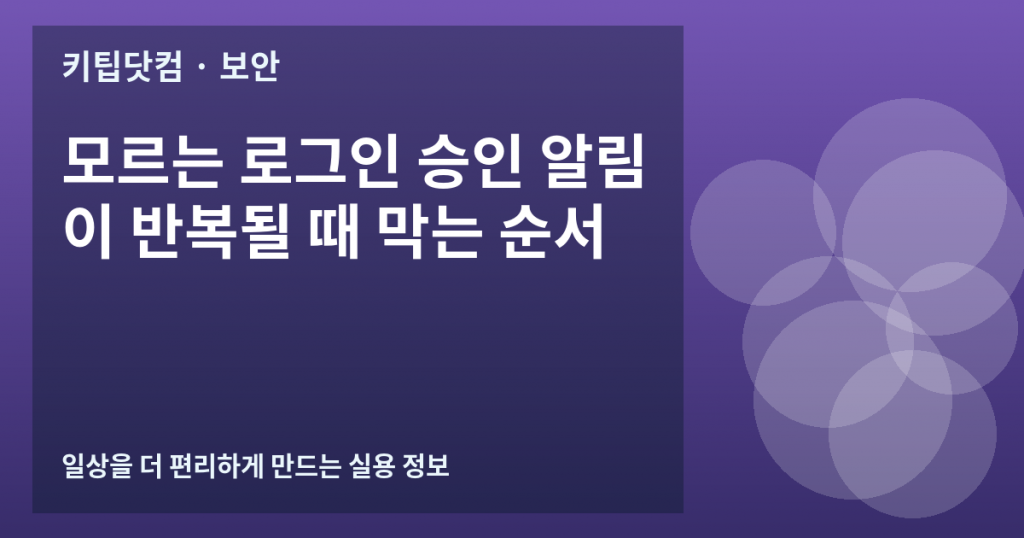 키팁닷컴 · 보안

모르는 로그인 승인 알림이 반복될 때 막는 순서

일상을 더 편리하게 만드는 실용 정보